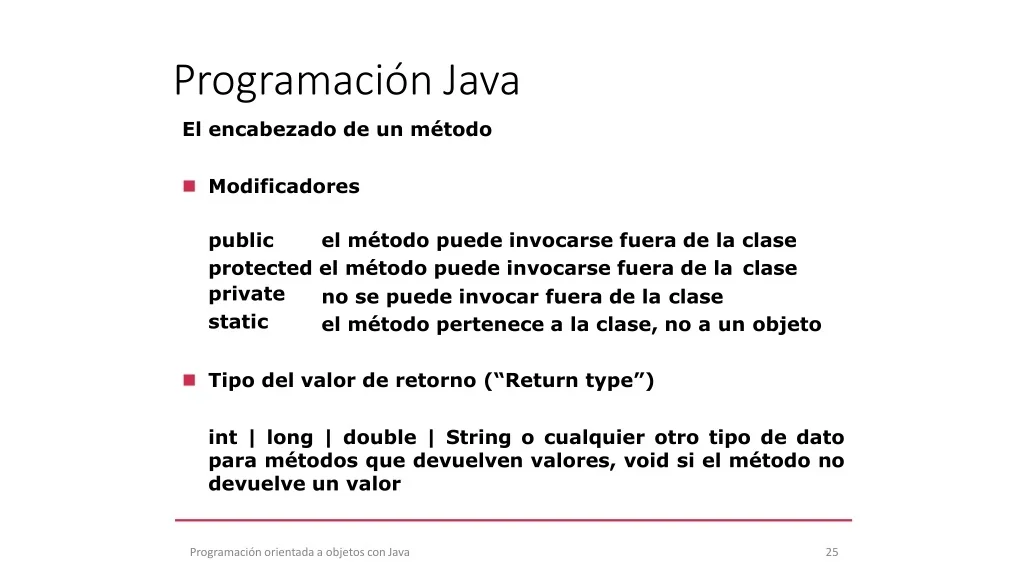 Programación Java

El encabezado de un método

Modificadores

public el método puede invocarse fuera de la clase
protected el método puede invocarse fuera de la clase
private no se puede invocar fuera de la clase
static el método pertenece a la clase, no a un objeto

Tipo del valor de retorno (“Return type”)

int | long | double | String o cualquier otro tipo de dato para métodos que devuelven valores, void si el método no devuelve un valor

Programación orientada a objetos con Java

25